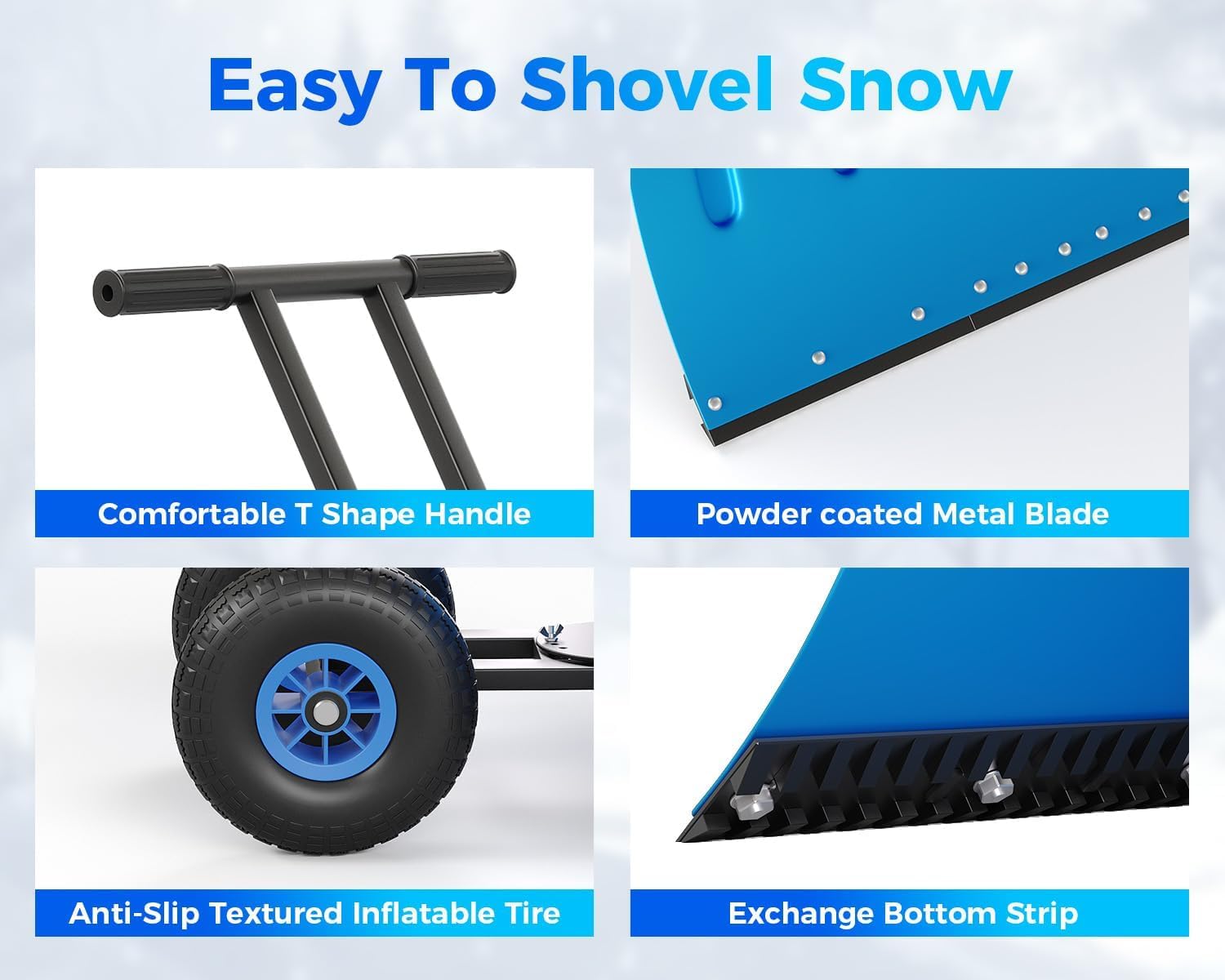 Easy To Shovel Snow

Comfortable T Shape Handle

Powder coated Metal Blade

Anti-Slip Textured Inflatable Tire

Exchange Bottom Strip